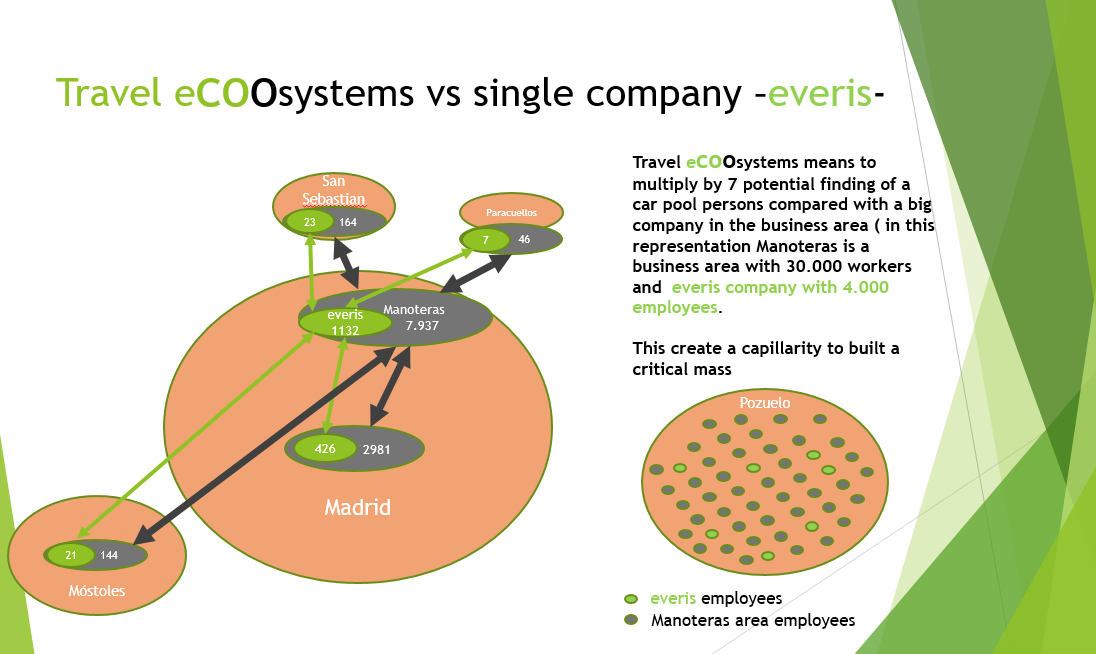 Travel eCOOsystems vs single company -everis-

San Sebastian
23 164

Paracuellos
7 46

everis 1132
Manoteras 7.937

426 2981

Madrid

21 144
Móstoles

Travel eCOOsystems means to multiply by 7 potential finding of a car pool persons compared with a big company in the business area ( in this representation Manoteras is a business area with 30.000 workers and everis company with 4.000 employees.

This create a capillarity to built a critical mass

Pozuelo

everis employees
Manoteras area employees